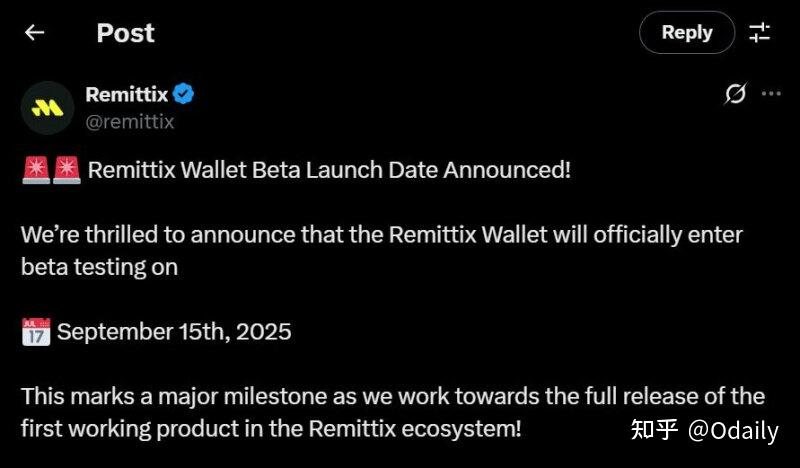 Post

Reply

Remittix
@remittix

🚨🚨 Remittix Wallet Beta Launch Date Announced!

We're thrilled to announce that the Remittix Wallet will officially enter beta testing on

📅 September 15th, 2025

This marks a major milestone as we work towards the full release of the first working product in the Remittix ecosystem!

知乎 @Odaily